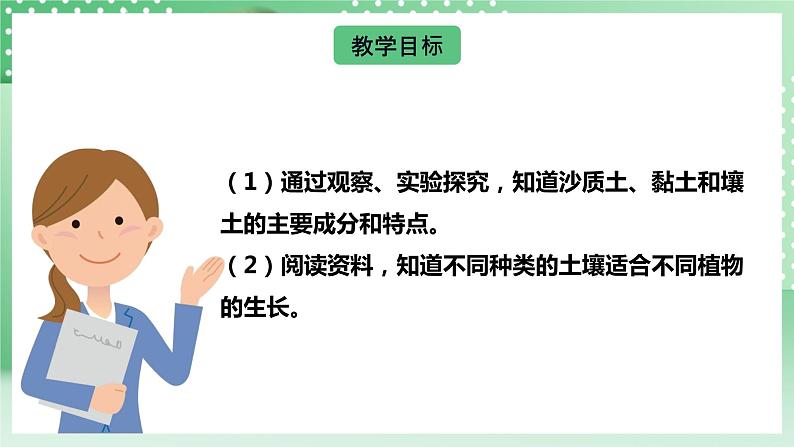 教学目标

（1）通过观察、实验探究，知道沙质土、黏土和壤土的主要成分和特点。
（2）阅读资料，知道不同种类的土壤适合不同植物的生长。